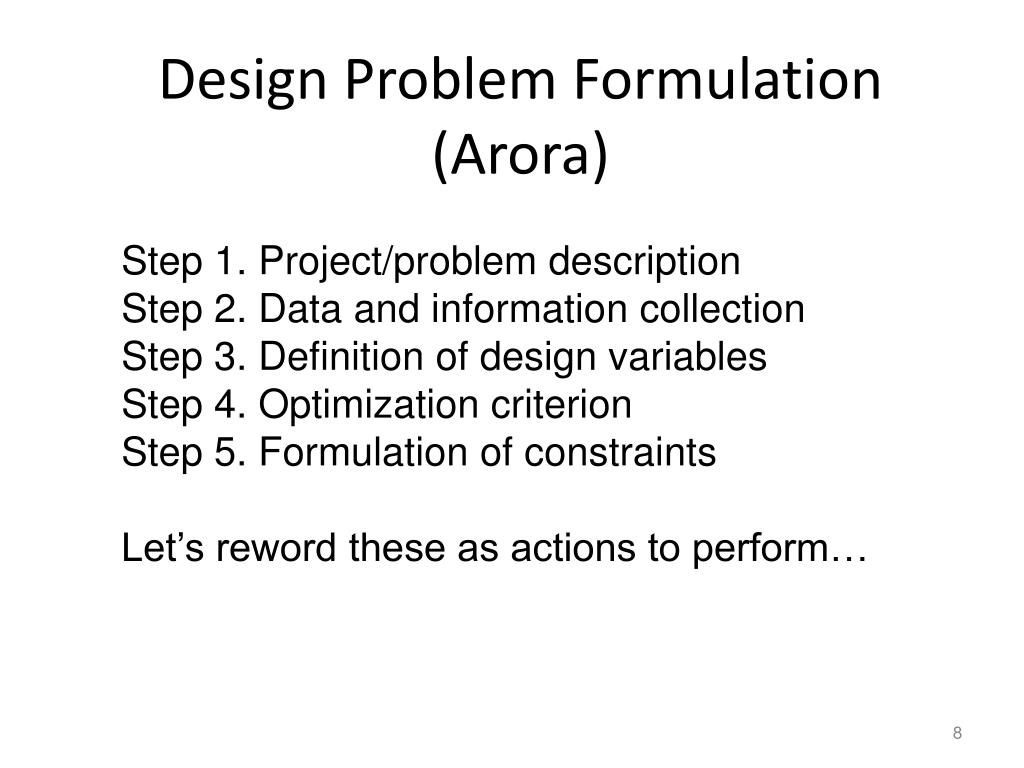 Design Problem Formulation (Arora)

Step 1. Project/problem description
Step 2. Data and information collection
Step 3. Definition of design variables
Step 4. Optimization criterion
Step 5. Formulation of constraints

Let’s reword these as actions to perform…

8